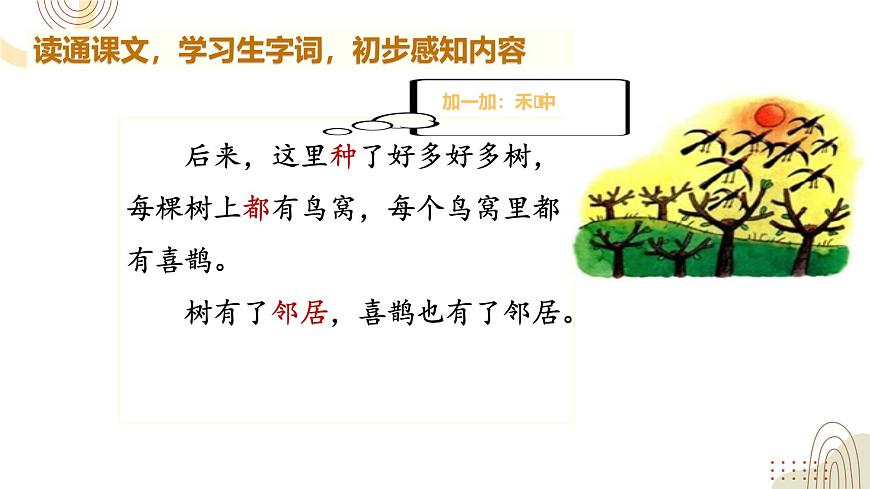 读通课文，学习生字词，初步感知内容

加一加：禾中

后来，这里种了好多好多树，每棵树上都有鸟窝，每个鸟窝里都有喜鹊。

树有了邻居，喜鹊也有了邻居。